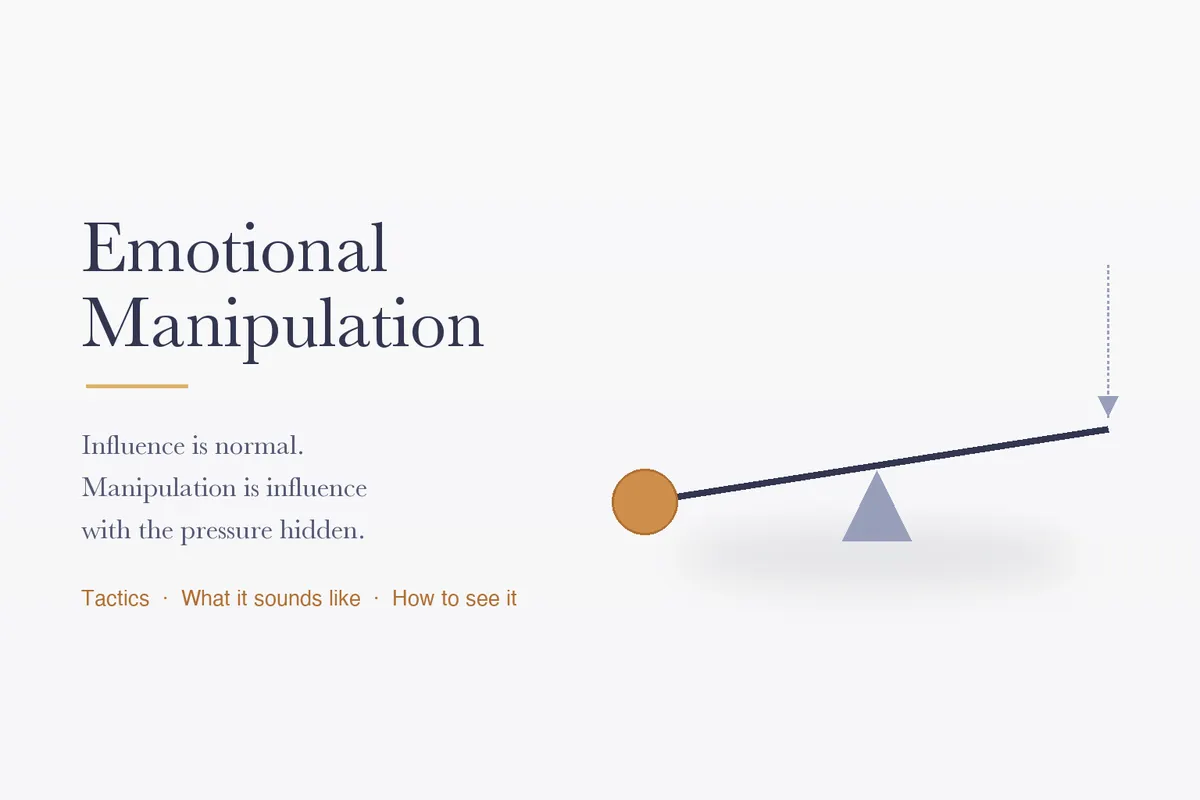 Emotional Manipulation

Influence is normal. Manipulation is influence with the pressure hidden.

Tactics · What it sounds like · How to see it